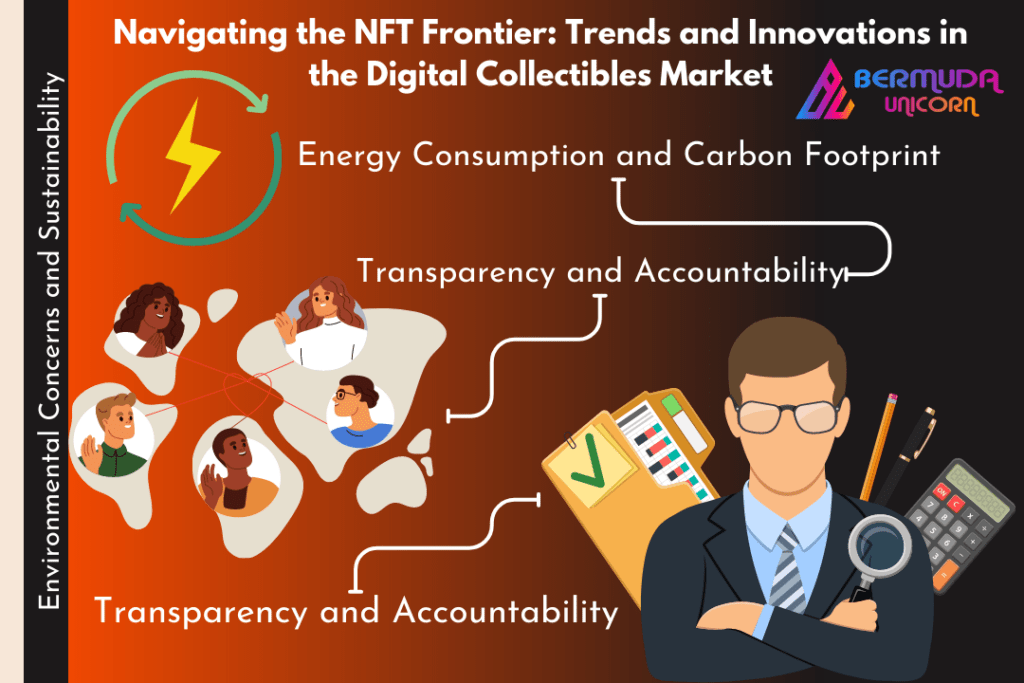 Navigating the NFT Frontier: Trends and Innovations in the Digital Collectibles Market

BERMUDA UNICORN

Environmental Concerns and Sustainability

Energy Consumption and Carbon Footprint

Transparency and Accountability

Transparency and Accountability